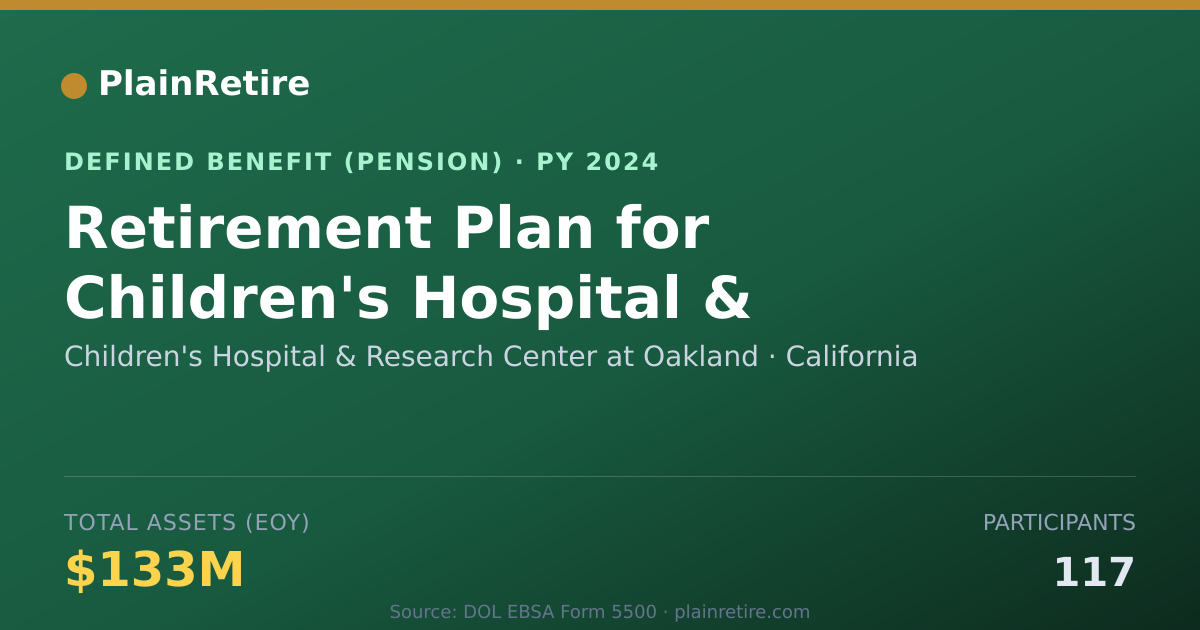 PlainRetire

DEFINED BENEFIT (PENSION) · PY 2024

Retirement Plan for Children's Hospital &

Children's Hospital & Research Center at Oakland · California

TOTAL ASSETS (EOY)

$133M

PARTICIPANTS

117

Source: DOL EBSA Form 5500 · plainretire.com